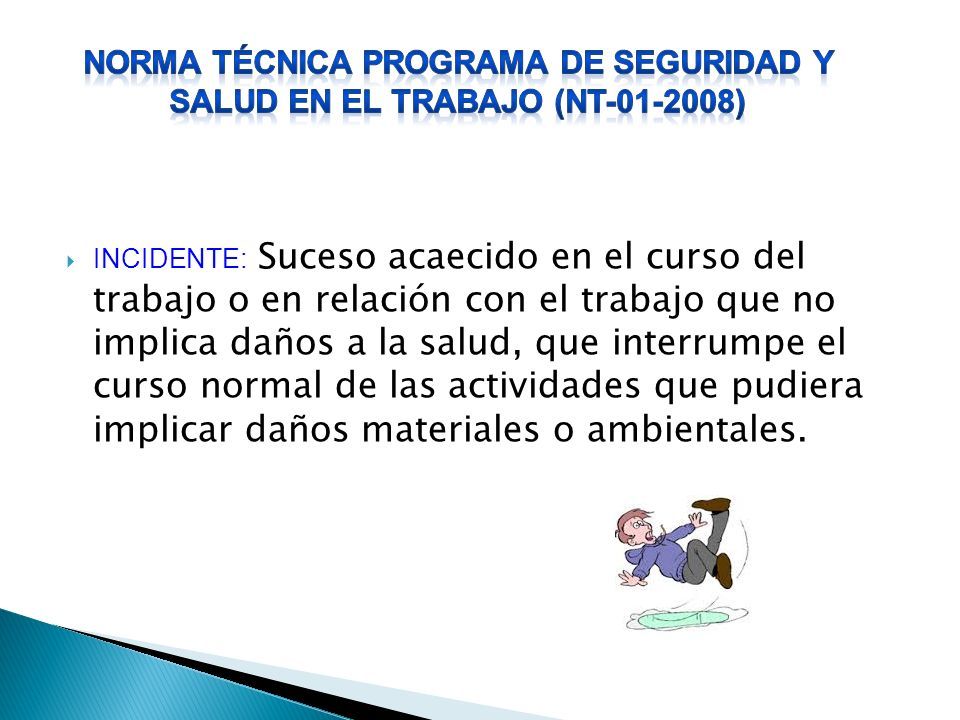 NORMA TÉCNICA PROGRAMA DE SEGURIDAD Y SALUD EN EL TRABAJO (NT-01-2008)

INCIDENTE: Suceso acaecido en el curso del trabajo o en relación con el trabajo que no implica daños a la salud, que interrumpe el curso normal de las actividades que pudiera implicar daños materiales o ambientales.